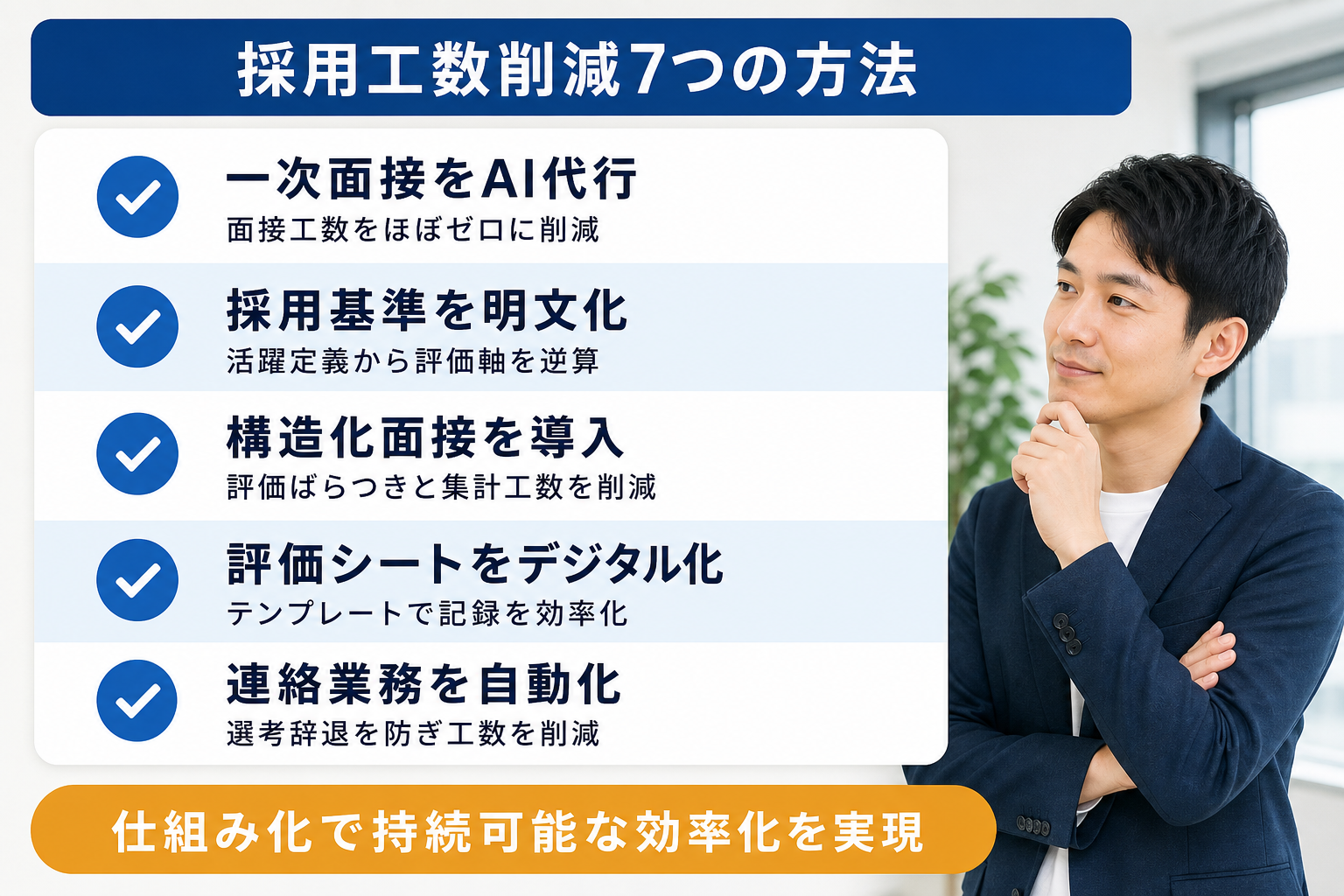 採用工数削減7つの方法

一次面接をAI代行
面接工数をほぼゼロに削減

採用基準を明文化
活躍定義から評価軸を逆算

構造化面接を導入
評価ばらつきと集計工数を削減

評価シートをデジタル化
テンプレートで記録を効率化

連絡業務を自動化
選考辞退を防ぎ工数を削減

仕組み化で持続可能な効率化を実現